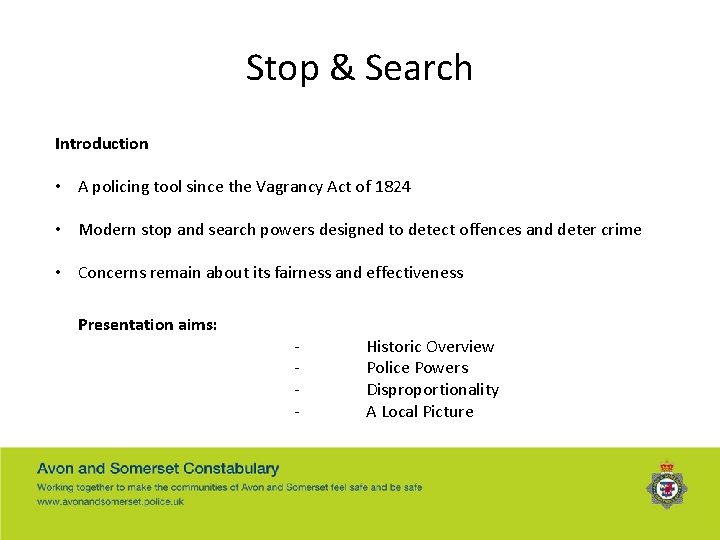 Stop & Search

Introduction

• A policing tool since the Vagrancy Act of 1824

• Modern stop and search powers designed to detect offences and deter crime

• Concerns remain about its fairness and effectiveness

Presentation aims:

- Historic Overview
- Police Powers
- Disproportionality
- A Local Picture

Avon and Somerset Constabulary
Working together to make the communities of Avon and Somerset feel safe and be safe
www.avonandsomerset.police.uk